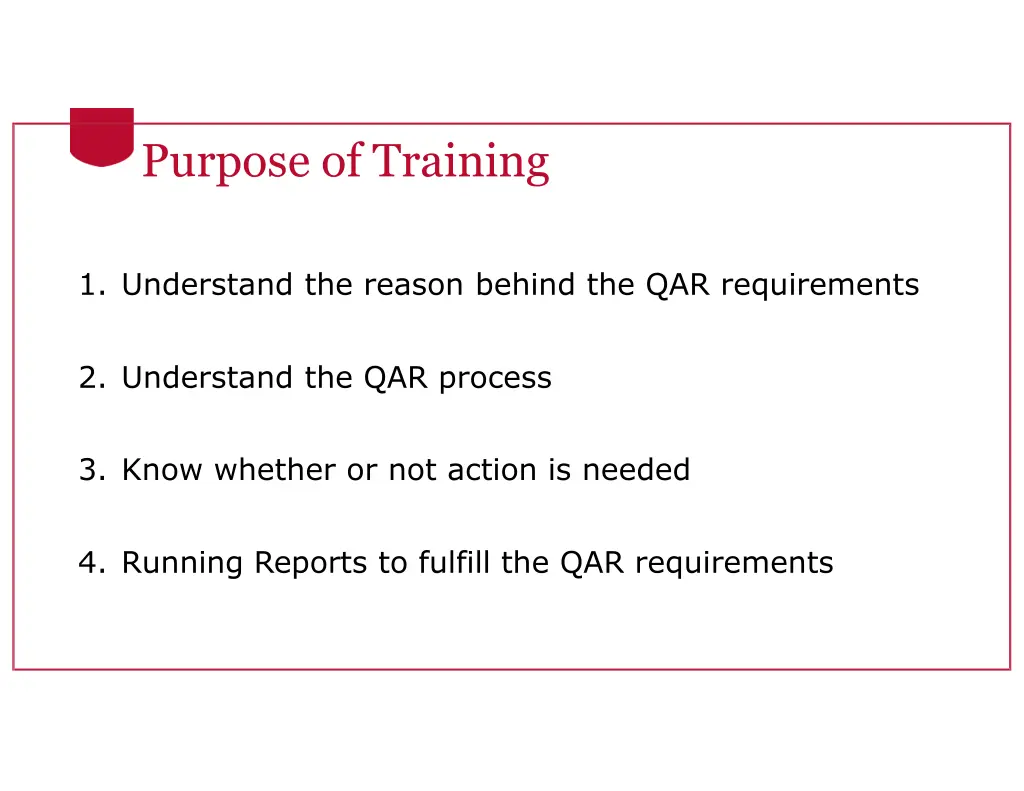 Purpose of Training

1. Understand the reason behind the QAR requirements

2. Understand the QAR process

3. Know whether or not action is needed

4. Running Reports to fulfill the QAR requirements